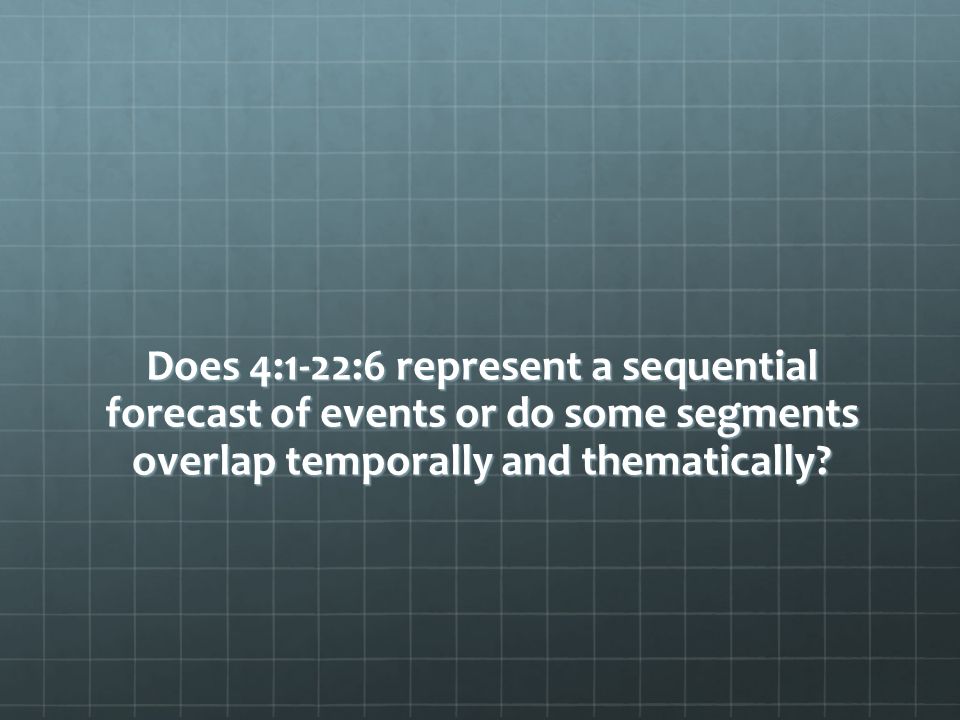 Does 4:1-22:6 represent a sequential forecast of events or do some segments overlap temporally and thematically?